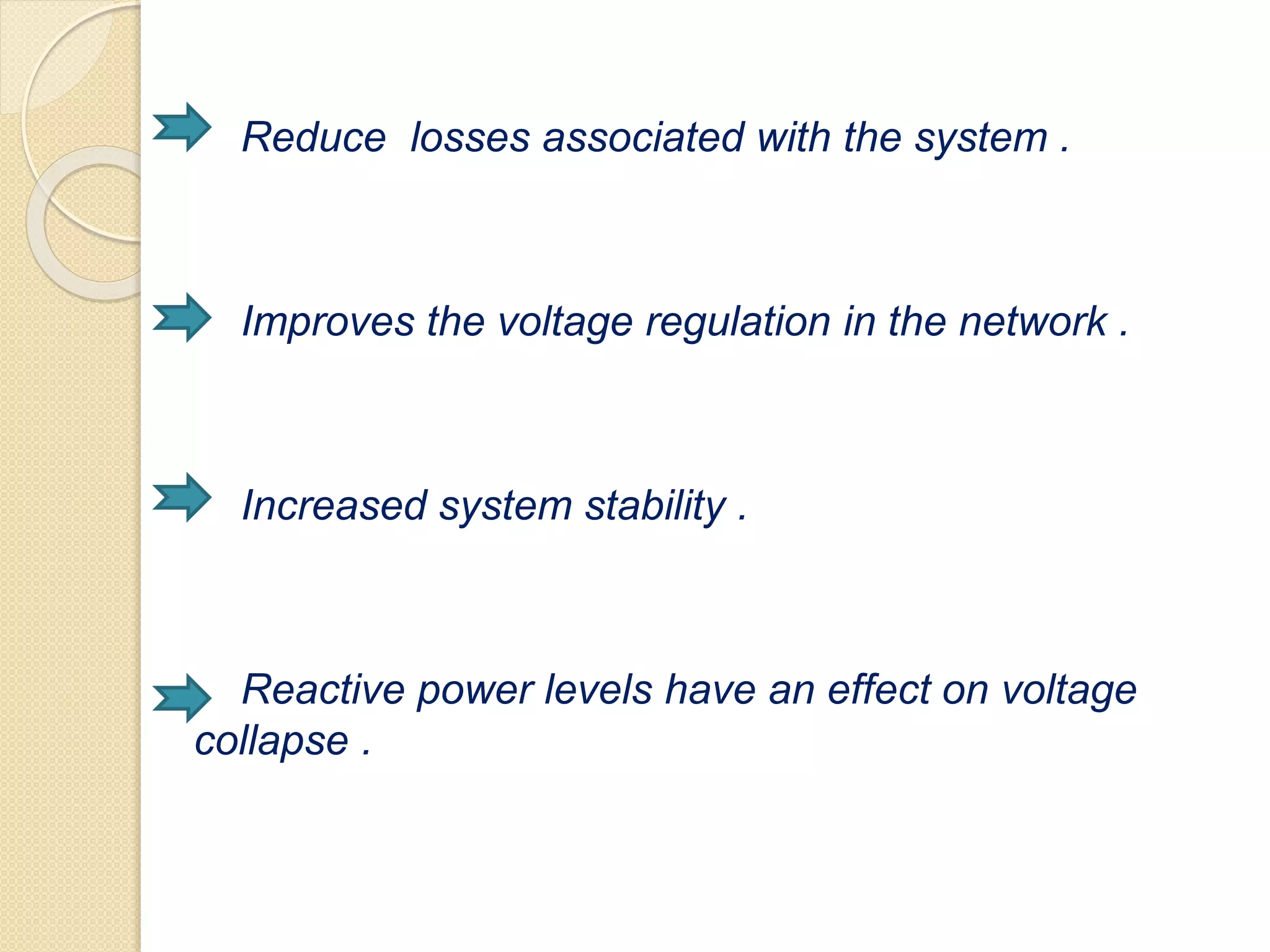 Reduce losses associated with the system .

Improves the voltage regulation in the network .

Increased system stability .

Reactive power levels have an effect on voltage collapse .